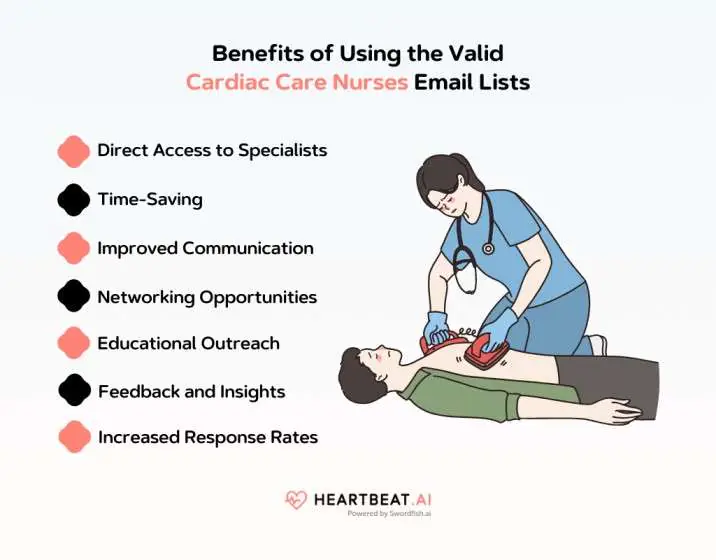 Benefits of Using the Valid Cardiac Care Nurses Email Lists

Direct Access to Specialists

Time-Saving

Improved Communication

Networking Opportunities

Educational Outreach

Feedback and Insights

Increased Response Rates

HEARTBEAT.AI
Powered by Swordfish.ai